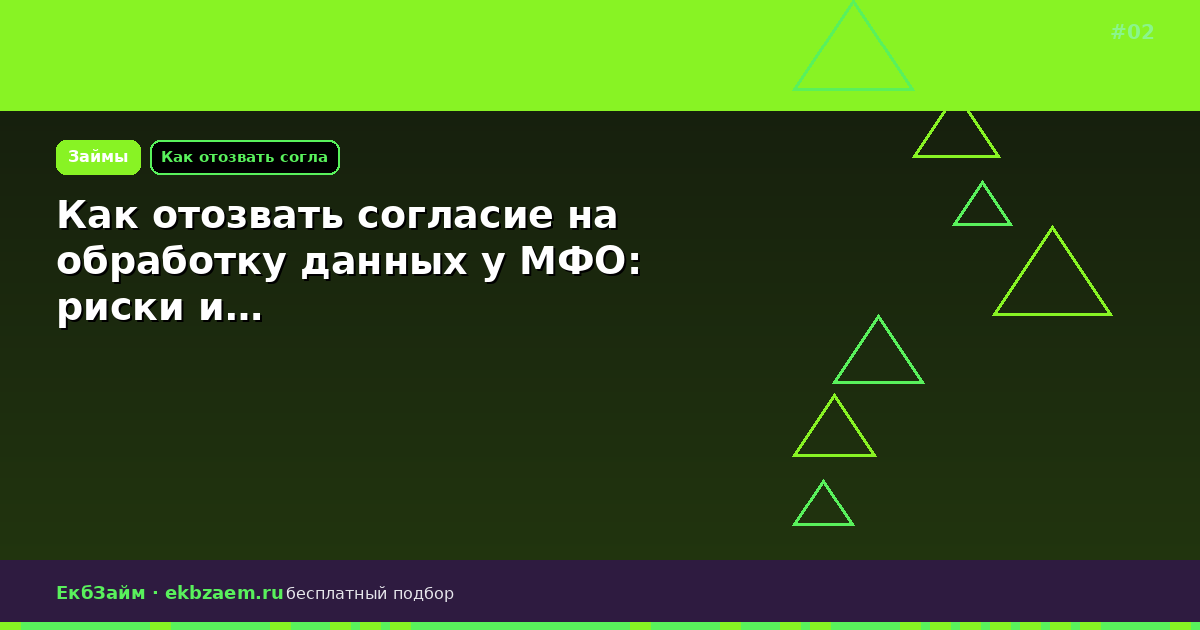 #02

Займы
Как отозвать согла

Как отозвать согласие на обработку данных у МФО: риски и…

ЕкбЗайм · ekbzaem.ru бесплатный подбор